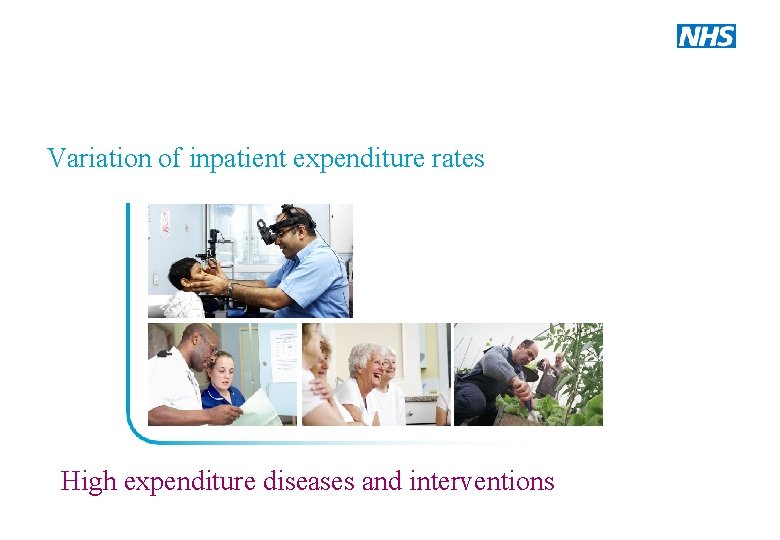 NHS

Variation of inpatient expenditure rates

High expenditure diseases and interventions